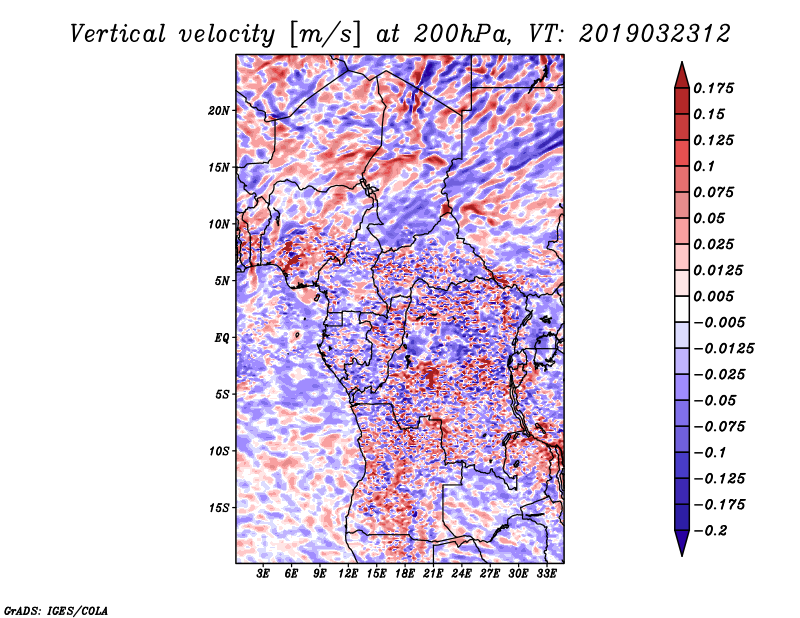 Vertical velocity [m/s] at 200hPa, VT: 2019032312

20N
15N
10N
5N
EQ
5S
10S
15S

3E 6E 9E 12E 15E 18E 21E 24E 27E 30E 33E

0.175
0.15
0.125
0.1
0.075
0.05
0.025
0.0125
0.005
−0.005
−0.0125
−0.025
−0.05
−0.075
−0.1
−0.125
−0.175
−0.2

GrADS: IGES/COLA